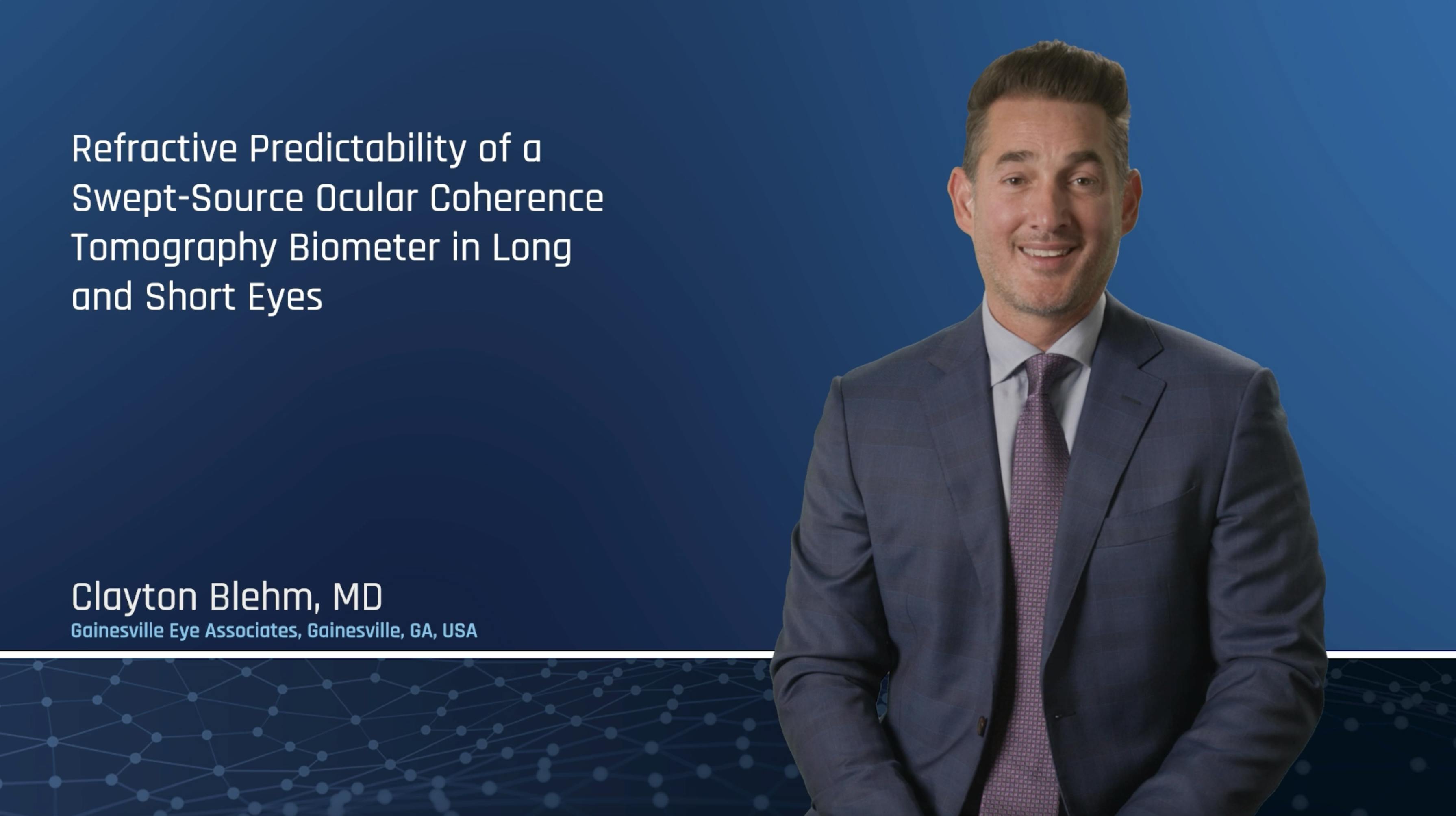 Refractive Predictability of a Swept-Source Ocular Coherence Tomography Biometer in Long and Short Eyes

Clayton Blehm, MD
Gainesville Eye Associates, Gainesville, GA, USA